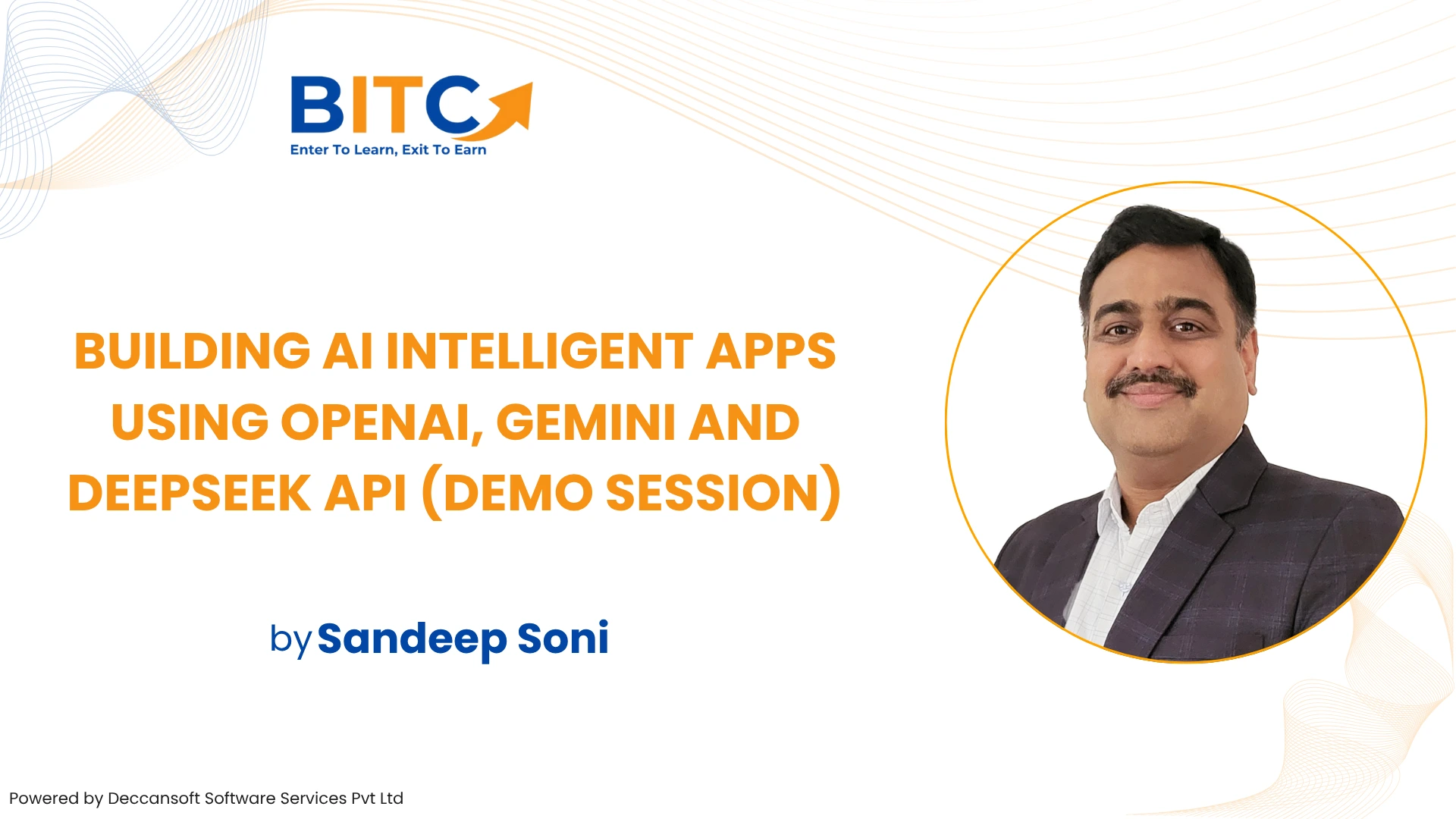 BITC
Enter To Learn, Exit To Earn

BUILDING AI INTELLIGENT APPS USING OPENAI, GEMINI AND DEEPSEEK API (DEMO SESSION)

by Sandeep Soni

Powered by Deccansoft Software Services Pvt Ltd